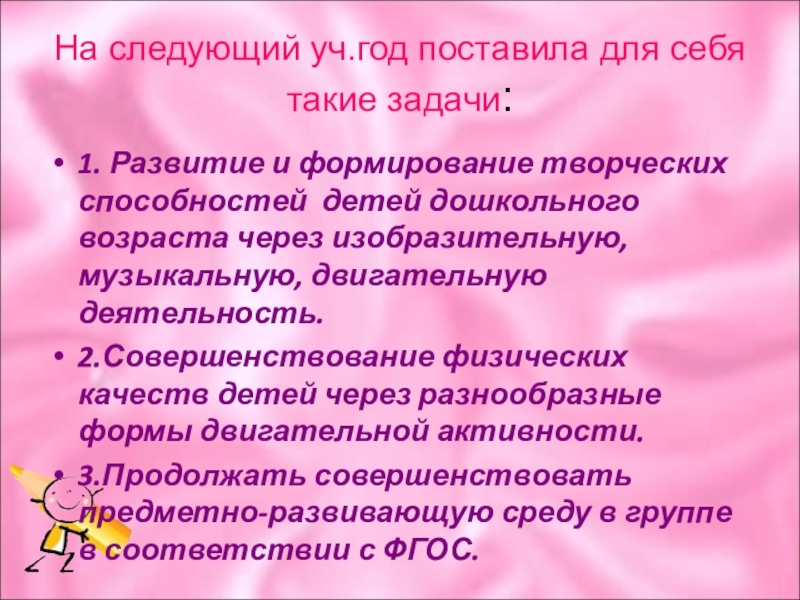 На следующий уч.год поставила для себя такие задачи:

• 1. Развитие и формирование творческих способностей детей дошкольного возраста через изобразительную, музыкальную, двигательную деятельность.
• 2.Совершенствование физических качеств детей через разнообразные формы двигательной активности.
• 3.Продолжать совершенствовать предметно-развивающую среду в группе в соответствии с ФГОС.